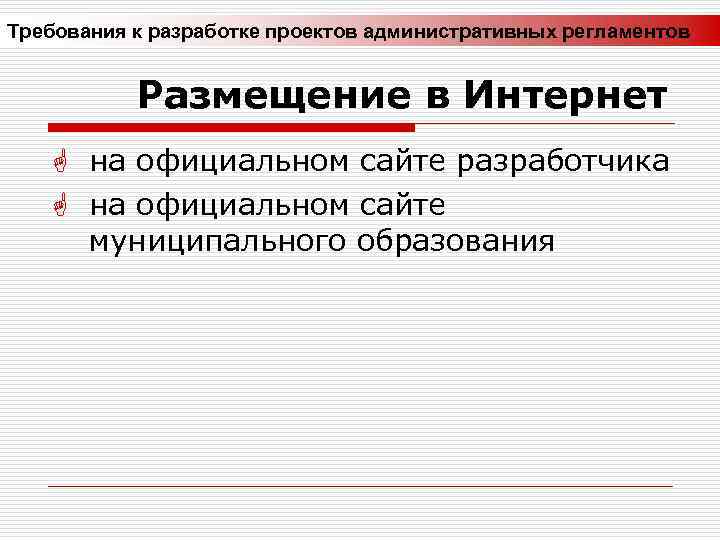 Требования к разработке проектов административных регламентов

Размещение в Интернет

на официальном сайте разработчика

на официальном сайте муниципального образования